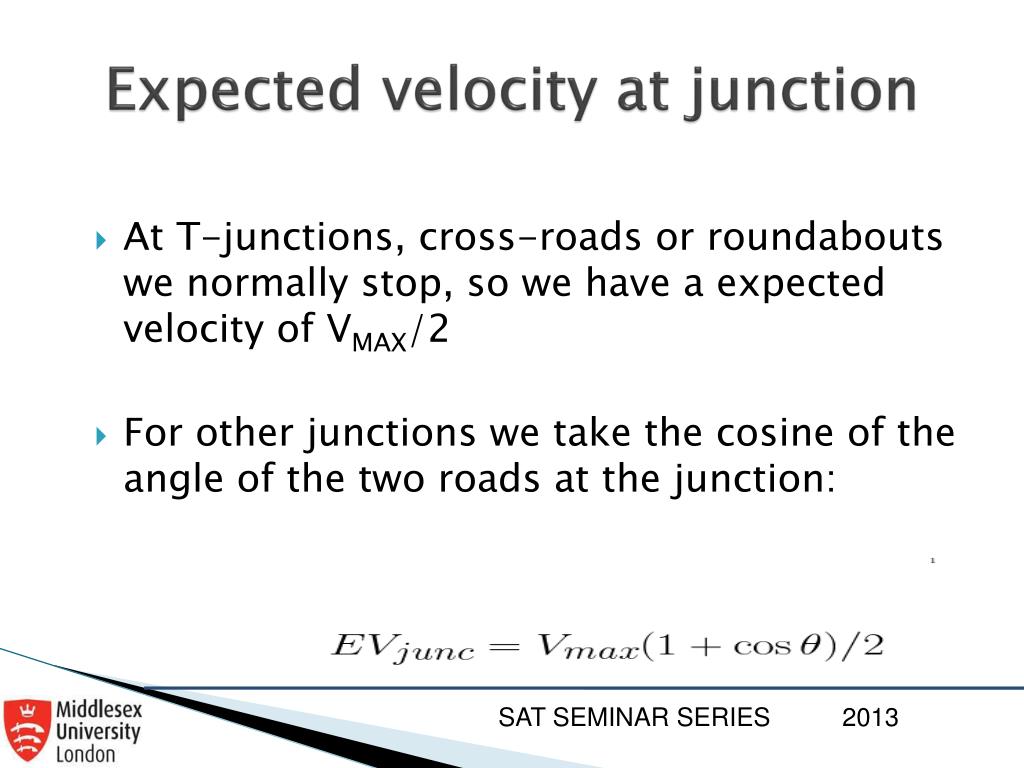 Expected velocity at junction

At T-junctions, cross-roads or roundabouts we normally stop, so we have a expected velocity of $V_{MAX}/2$

For other junctions we take the cosine of the angle of the two roads at the junction:

1

$EV_{junc} = V_{max}(1 + \cos\theta)/2$

Middlesex University London

SAT SEMINAR SERIES 2013